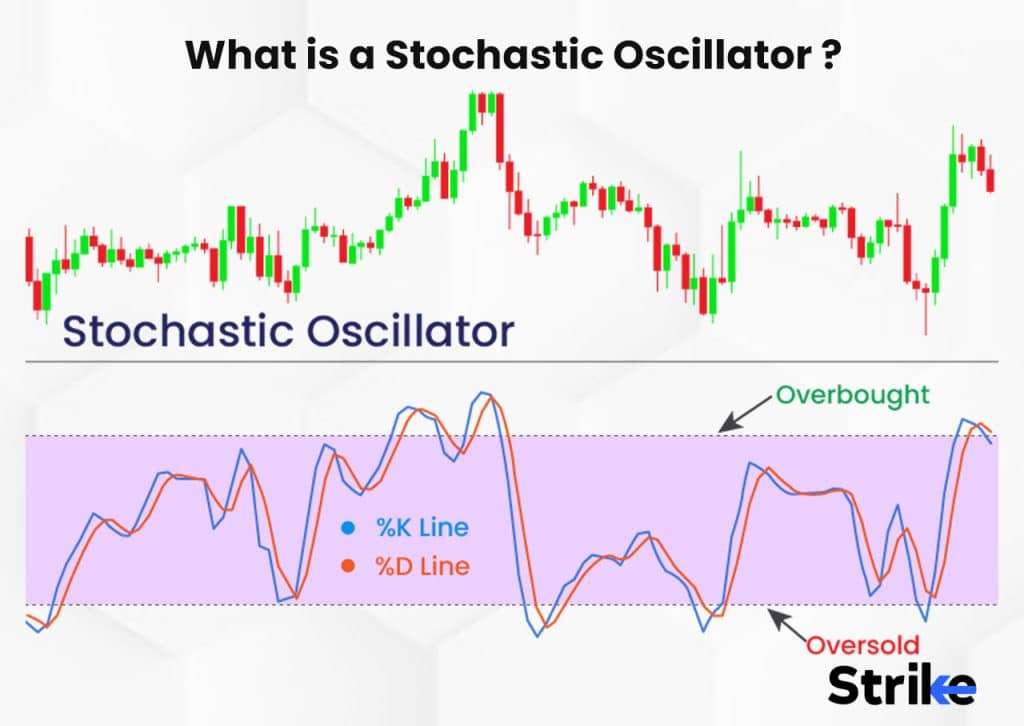 What is a Stochastic Oscillator ?

Stochastic Oscillator

Overbought

%K Line
%D Line

Oversold

Strike